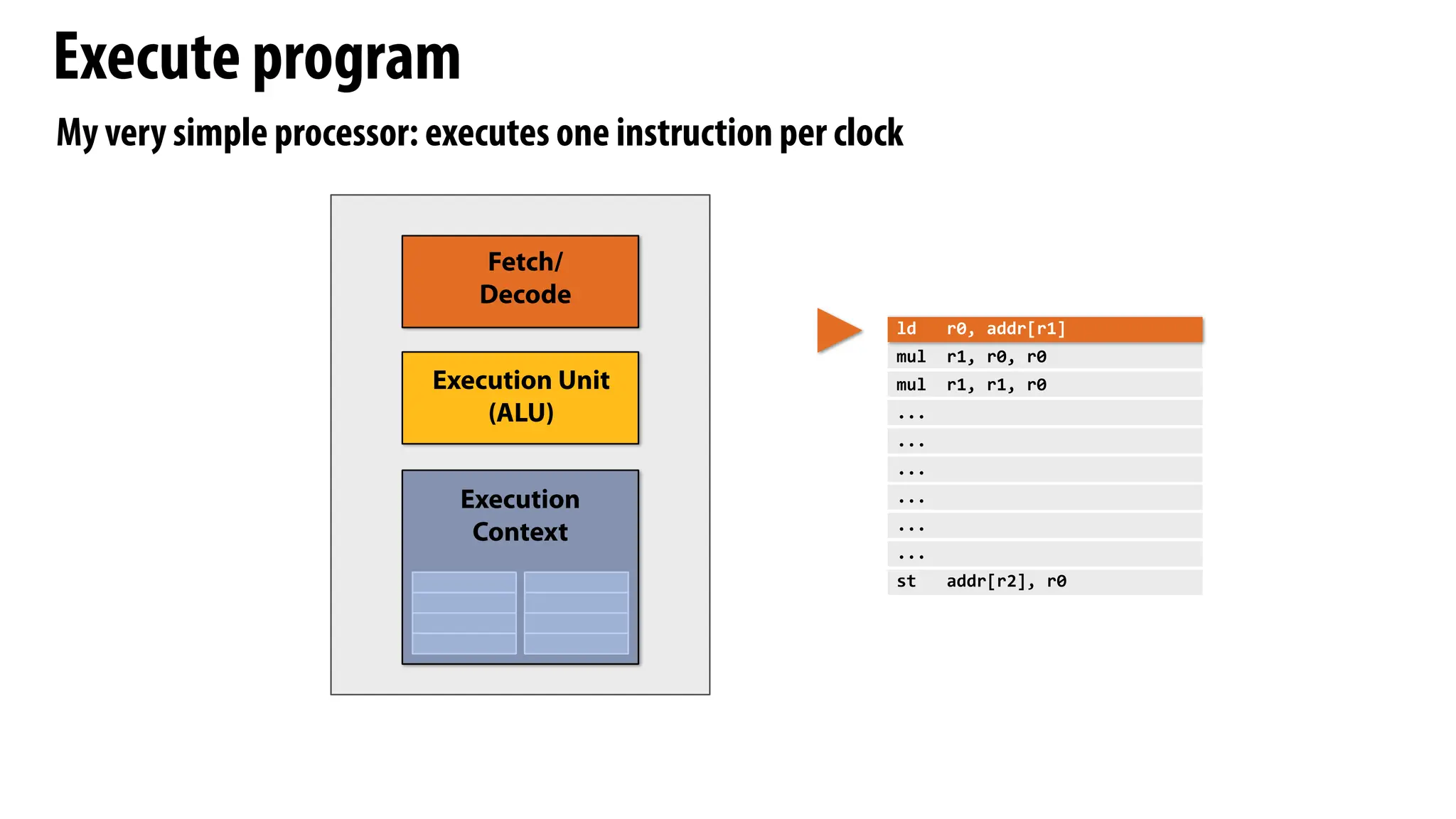 Execute program

My very simple processor: executes one instruction per clock

Fetch/
Decode

Execution Unit
(ALU)

Execution
Context

ld r0, addr[r1]
mul r1, r0, r0
mul r1, r1, r0
...
...
...
...
...
...
st addr[r2], r0